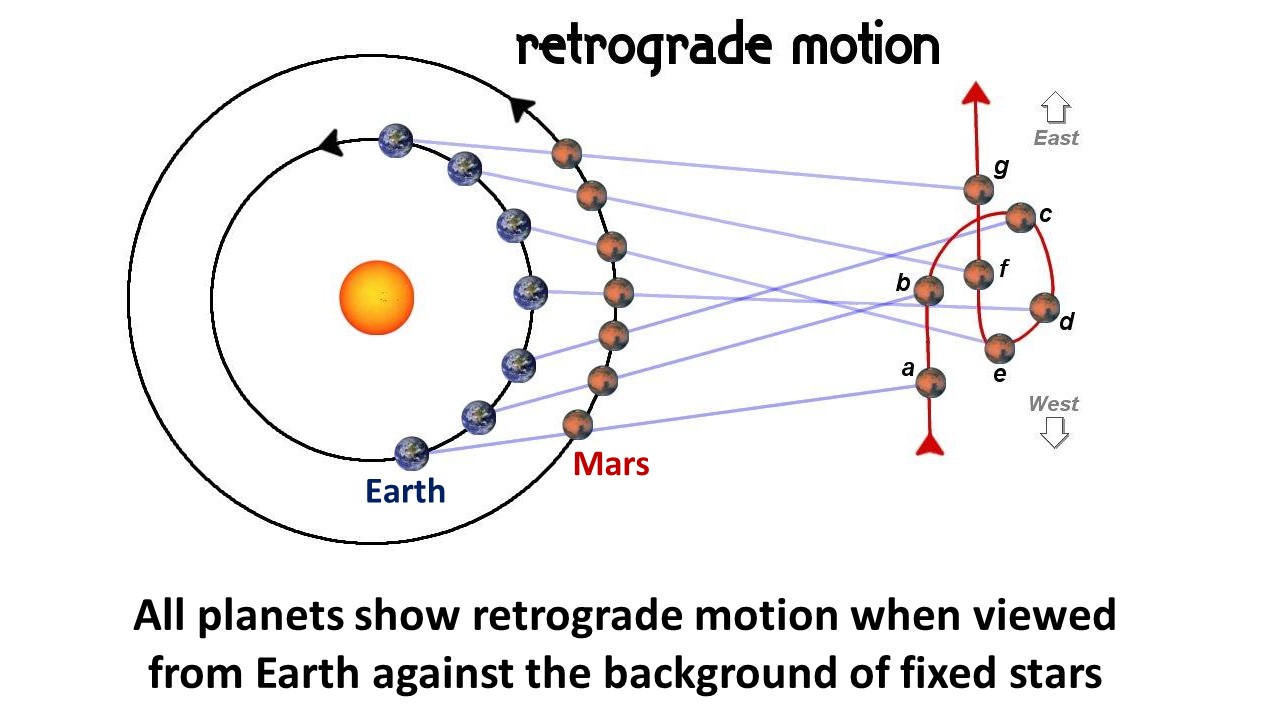 retrograde motion

East

g

c

f

b

d

e

a

West

Earth

Mars

All planets show retrograde motion when viewed from Earth against the background of fixed stars